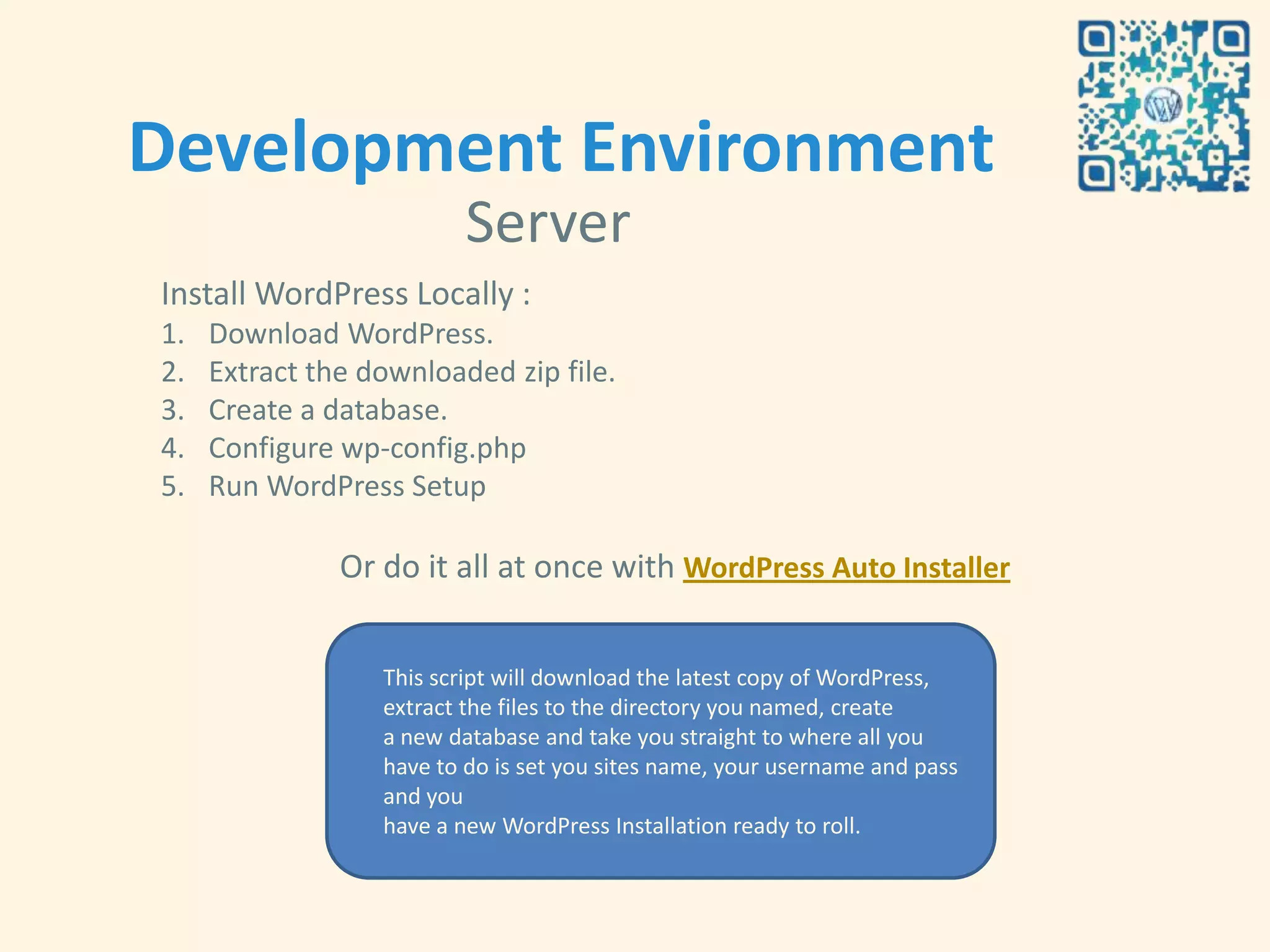 Development Environment
Server

Install WordPress Locally :
1. Download WordPress.
2. Extract the downloaded zip file.
3. Create a database.
4. Configure wp-config.php
5. Run WordPress Setup

Or do it all at once with WordPress Auto Installer

This script will download the latest copy of WordPress, extract the files to the directory you named, create a new database and take you straight to where all you have to do is set you sites name, your username and pass and you
have a new WordPress Installation ready to roll.